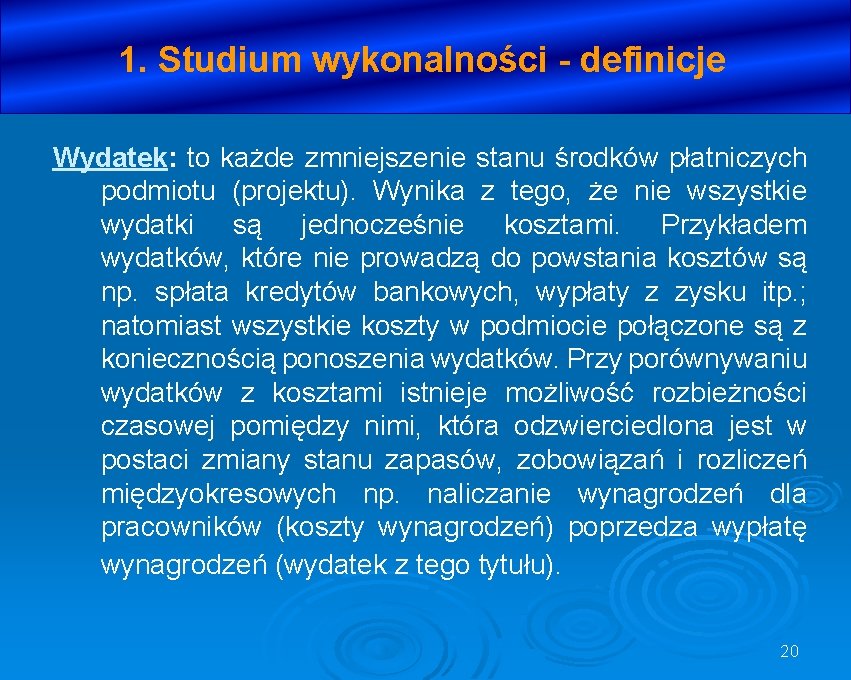 1. Studium wykonalności - definicje

Wydatek: to każde zmniejszenie stanu środków płatniczych podmiotu (projektu). Wynika z tego, że nie wszystkie wydatki są jednocześnie kosztami. Przykładem wydatków, które nie prowadzą do powstania kosztów są np. spłata kredytów bankowych, wypłaty z zysku itp.; natomiast wszystkie koszty w podmiocie połączone są z koniecznością ponoszenia wydatków. Przy porównywaniu wydatków z kosztami istnieje możliwość rozbieżności czasowej pomiędzy nimi, która odzwierciedlona jest w postaci zmiany stanu zapasów, zobowiązań i rozliczeń międzyokresowych np. naliczanie wynagrodzeń dla pracowników (koszty wynagrodzeń) poprzedza wypłatę wynagrodzeń (wydatek z tego tytułu).

20